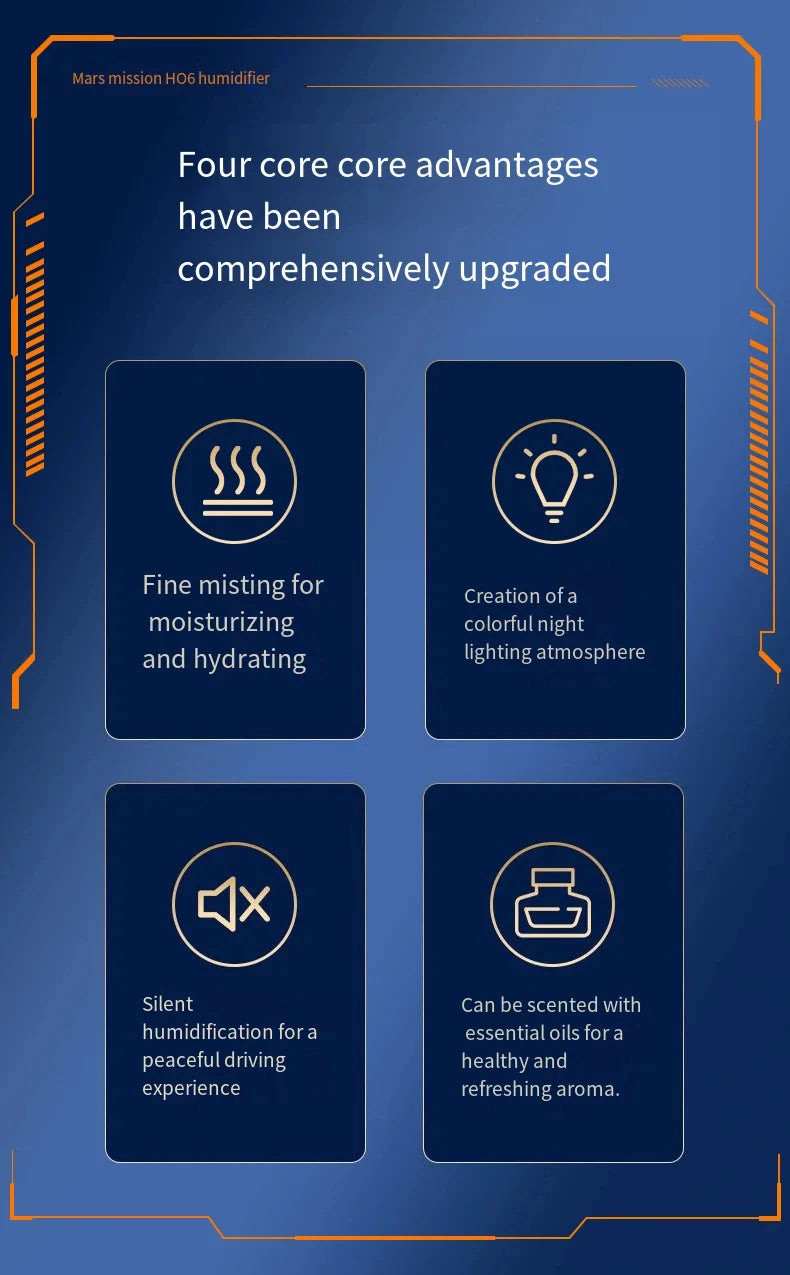 Mars mission HO6 humidifier

Four core core advantages have been comprehensively upgraded

Fine misting for moisturizing and hydrating

Creation of a colorful night lighting atmosphere

Silent humidification for a peaceful driving experience

Can be scented with essential oils for a healthy and refreshing aroma.